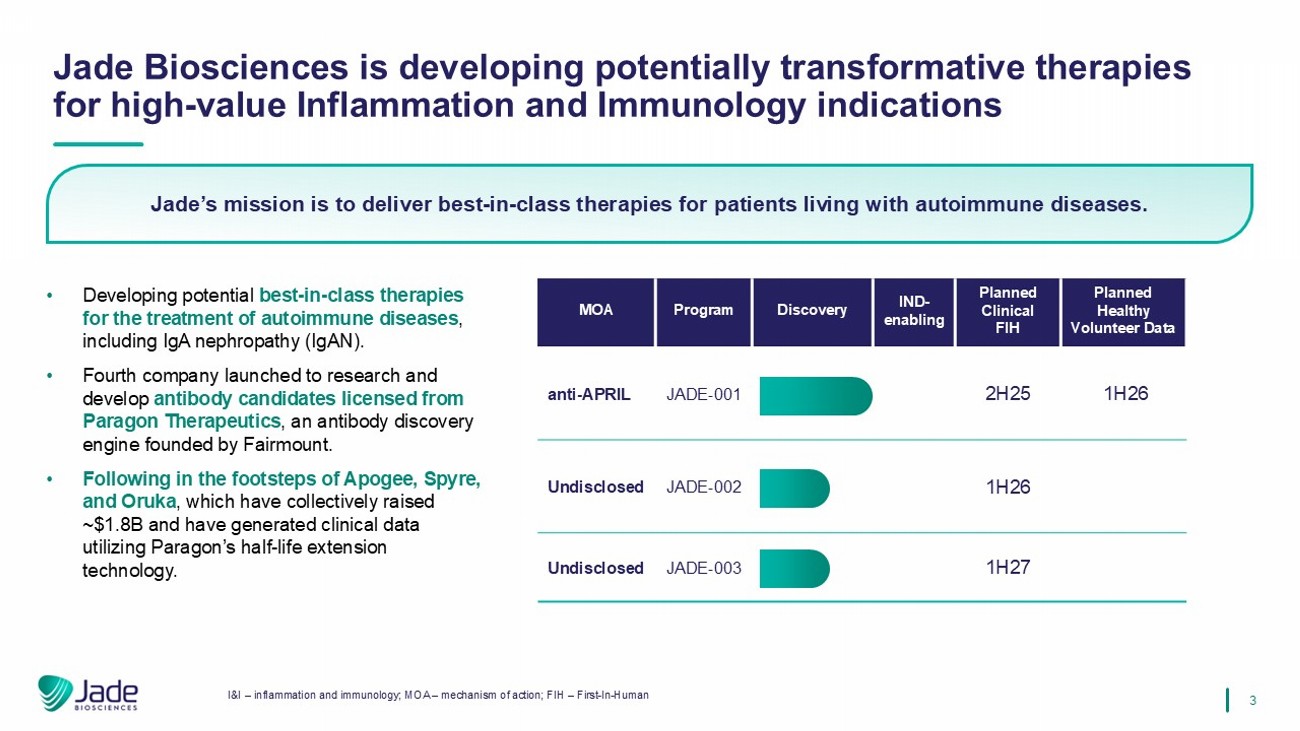 Jade Biosciences is developing potentially transformative therapies for high-value Inflammation and Immunology indications

Jade's mission is to deliver best-in-class therapies for patients living with autoimmune diseases.

• Developing potential best-in-class therapies for the treatment of autoimmune diseases, including IgA nephropathy (IgAN).

• Fourth company launched to research and develop antibody candidates licensed from Paragon Therapeutics, an antibody discovery engine founded by Fairmount.

• Following in the footsteps of Apogee, Spyre, and Oruka, which have collectively raised ~$1.8B and have generated clinical data utilizing Paragon's half-life extension technology.

| MOA | Program | Discovery | IND-enabling | Planned Clinical FIH | Planned Healthy Volunteer Data |
|---|---|---|---|---|---|
| anti-APRIL | JADE-001 | | | 2H25 | 1H26 |
| Undisclosed | JADE-002 | | | 1H26 | |
| Undisclosed | JADE-003 | | | 1H27 | |

Jade BIOSCIENCES

I&I – inflammation and immunology; MOA – mechanism of action; FIH – First-In-Human

3